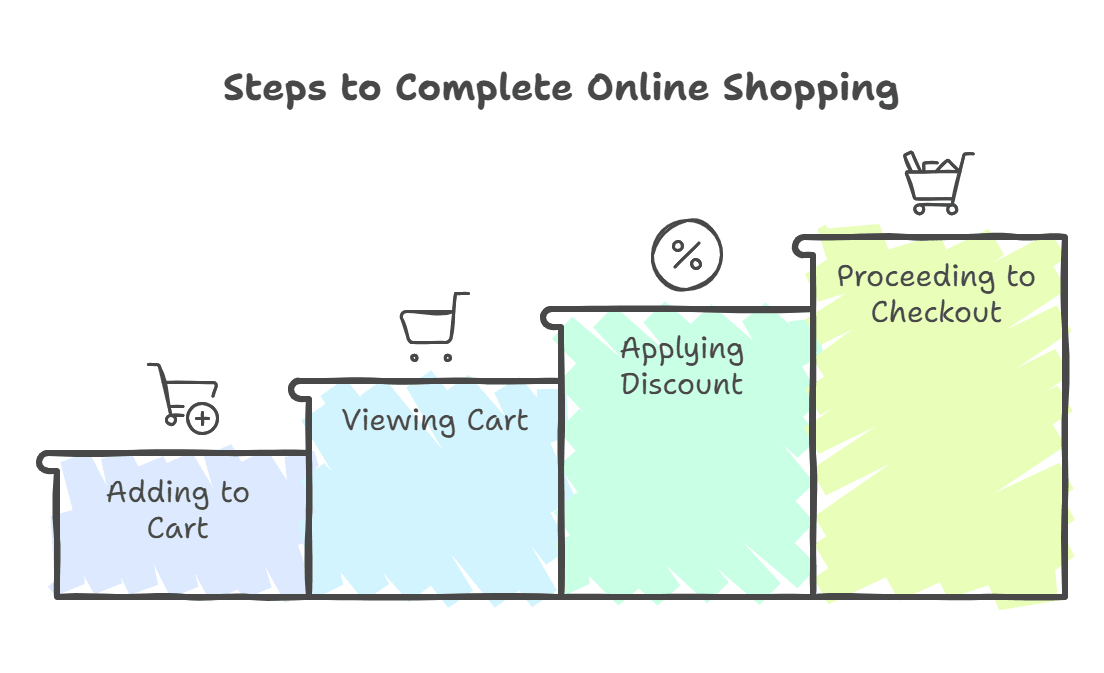 Steps to Complete Online Shopping

Adding to Cart

Viewing Cart

%

Applying Discount

Proceeding to Checkout